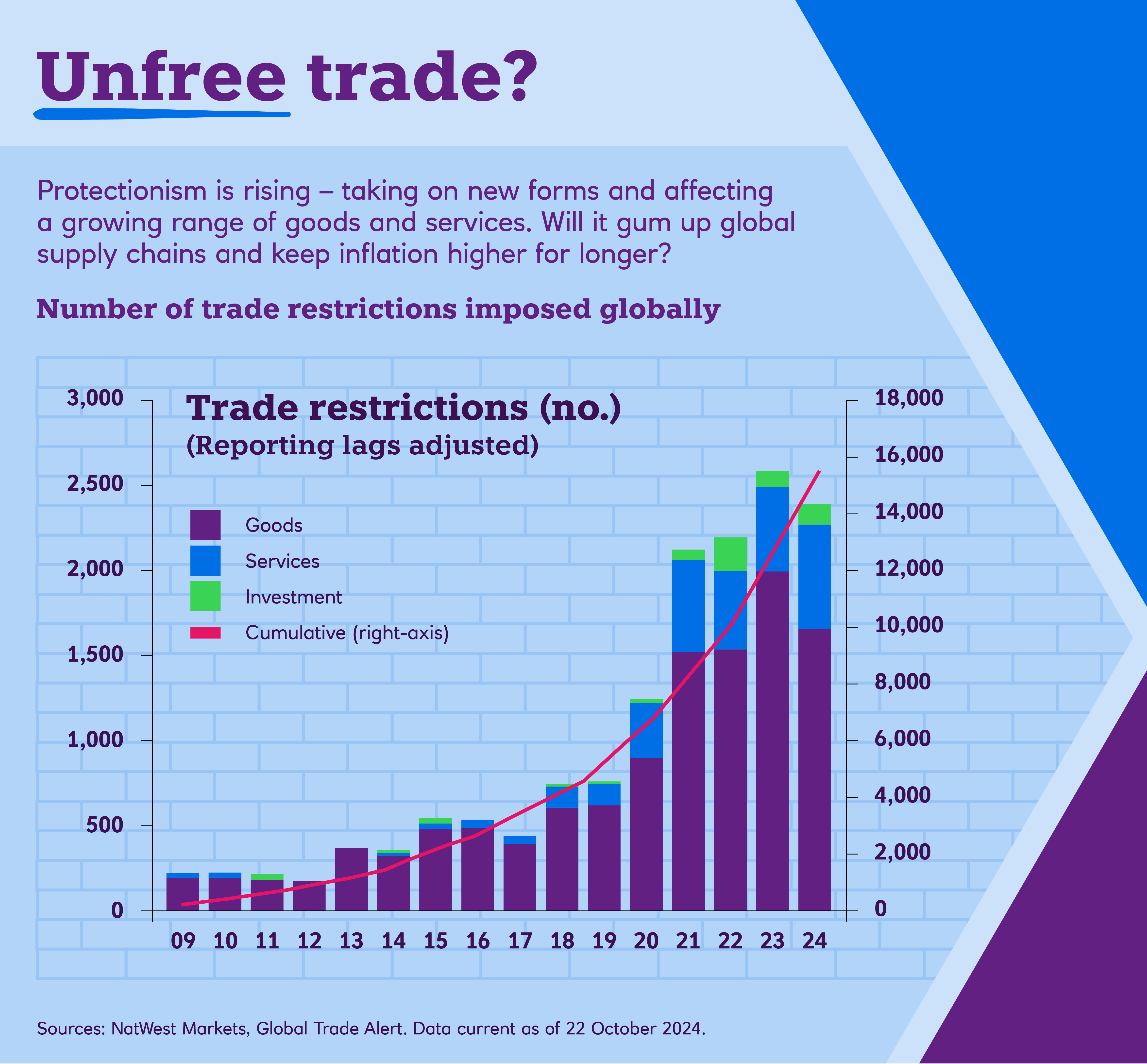 Unfree trade?

Protectionism is rising – taking on new forms and affecting a growing range of goods and services. Will it gum up global supply chains and keep inflation higher for longer?

Number of trade restrictions imposed globally

Trade restrictions (no.)
(Reporting lags adjusted)

Goods
Services
Investment
Cumulative (right-axis)

3,000
2,500
2,000
1,500
1,000
500
0

18,000
16,000
14,000
12,000
10,000
8,000
6,000
4,000
2,000
0

09 10 11 12 13 14 15 16 17 18 19 20 21 22 23 24

Sources: NatWest Markets, Global Trade Alert. Data current as of 22 October 2024.